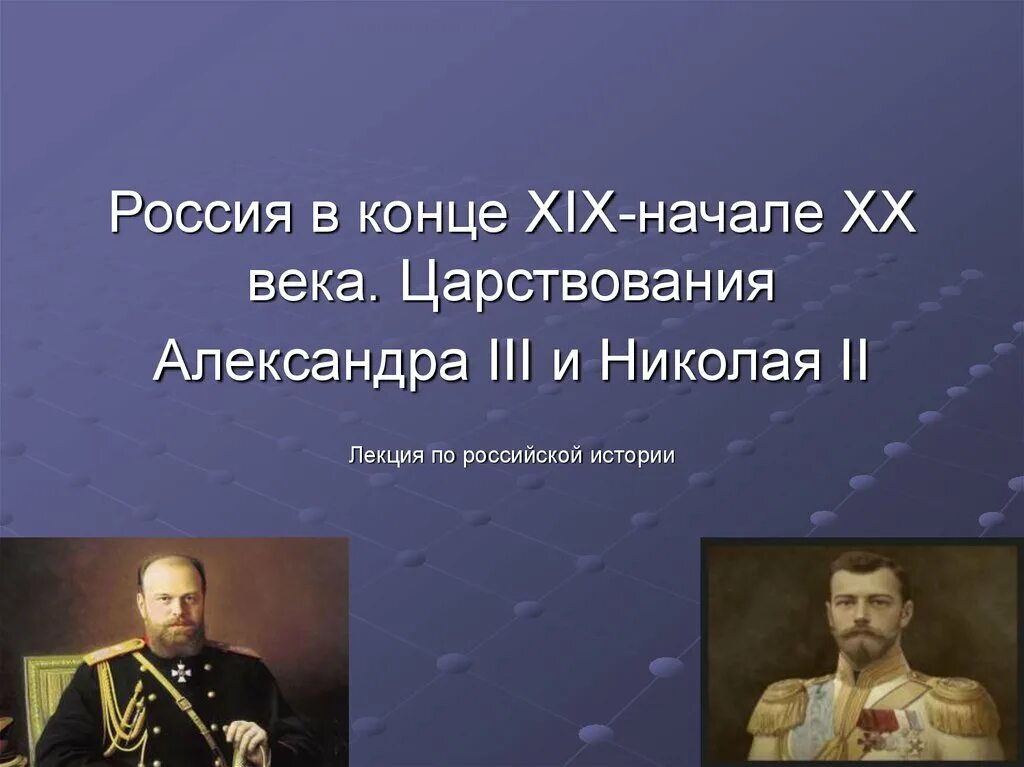 Россия в конце XIX-начале XX века. Царствования Александра III и Николая II

Лекция по российской истории